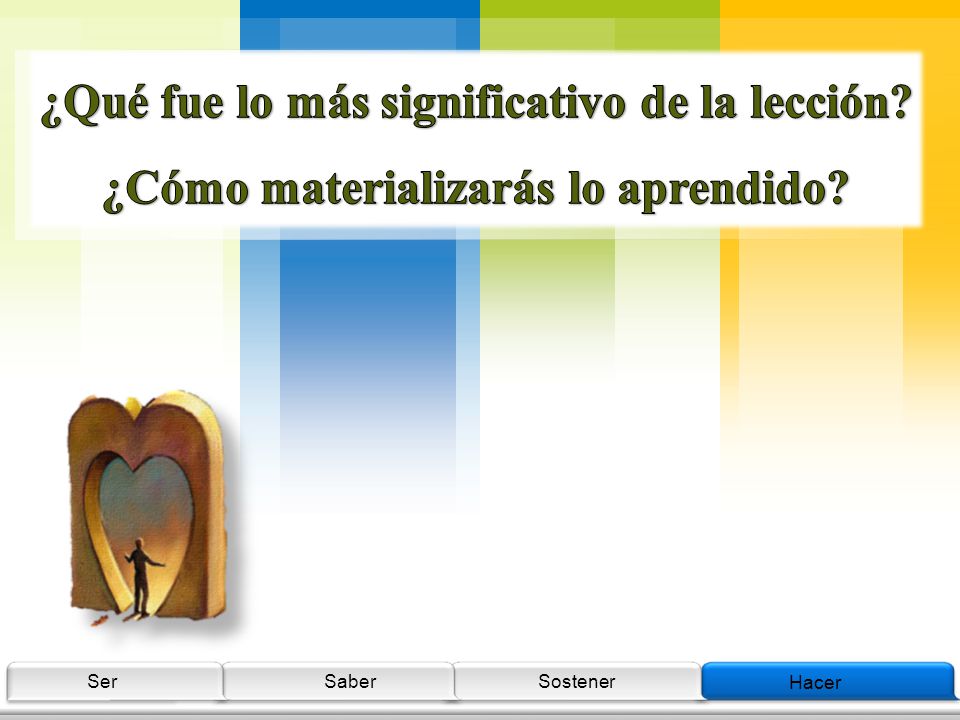 ¿Qué fue lo más significativo de la lección?

¿Cómo materializarás lo aprendido?

Ser
Saber
Sostener
Hacer